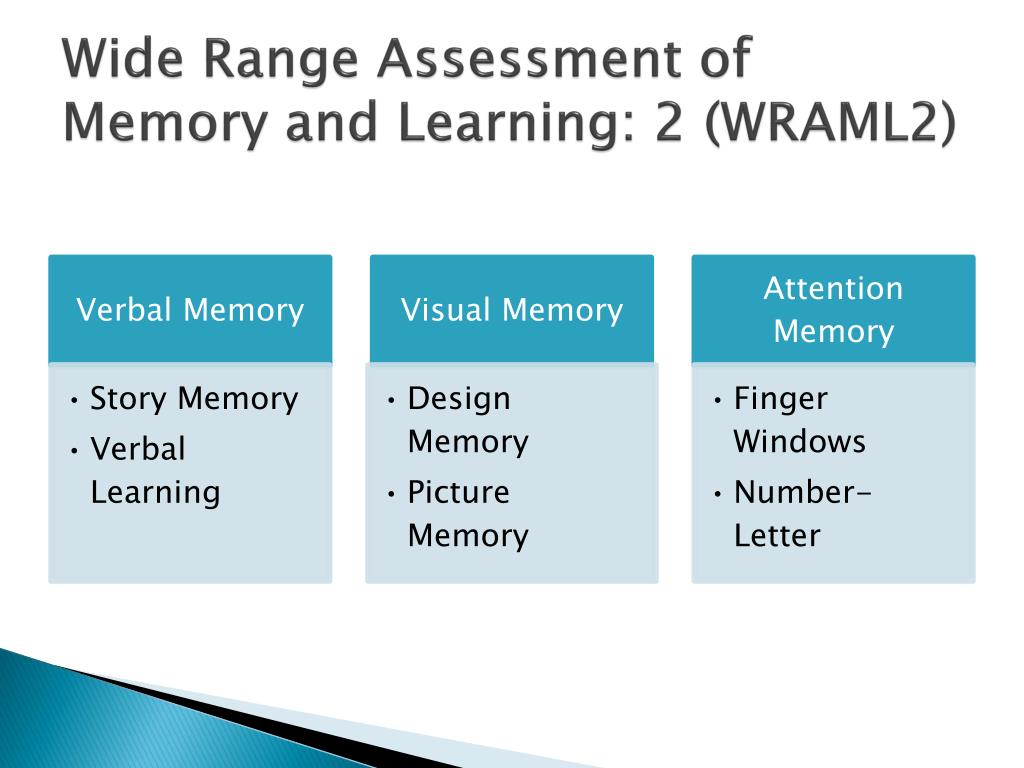 Wide Range Assessment of Memory and Learning: 2 (WRAML2)

Verbal Memory

• Story Memory
• Verbal Learning

Visual Memory

• Design Memory
• Picture Memory

Attention Memory

• Finger Windows
• Number-Letter